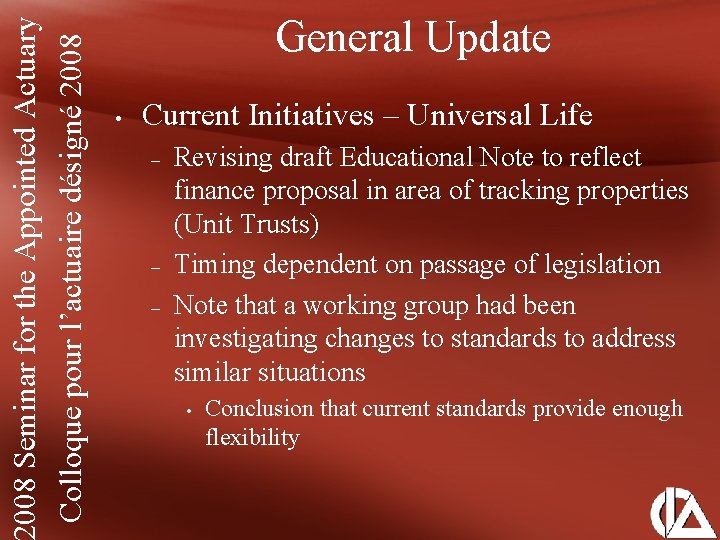 2008 Seminar for the Appointed Actuary
Colloque pour l'actuaire désigné 2008

General Update

• Current Initiatives – Universal Life
– Revising draft Educational Note to reflect finance proposal in area of tracking properties (Unit Trusts)
– Timing dependent on passage of legislation
– Note that a working group had been investigating changes to standards to address similar situations
• Conclusion that current standards provide enough flexibility